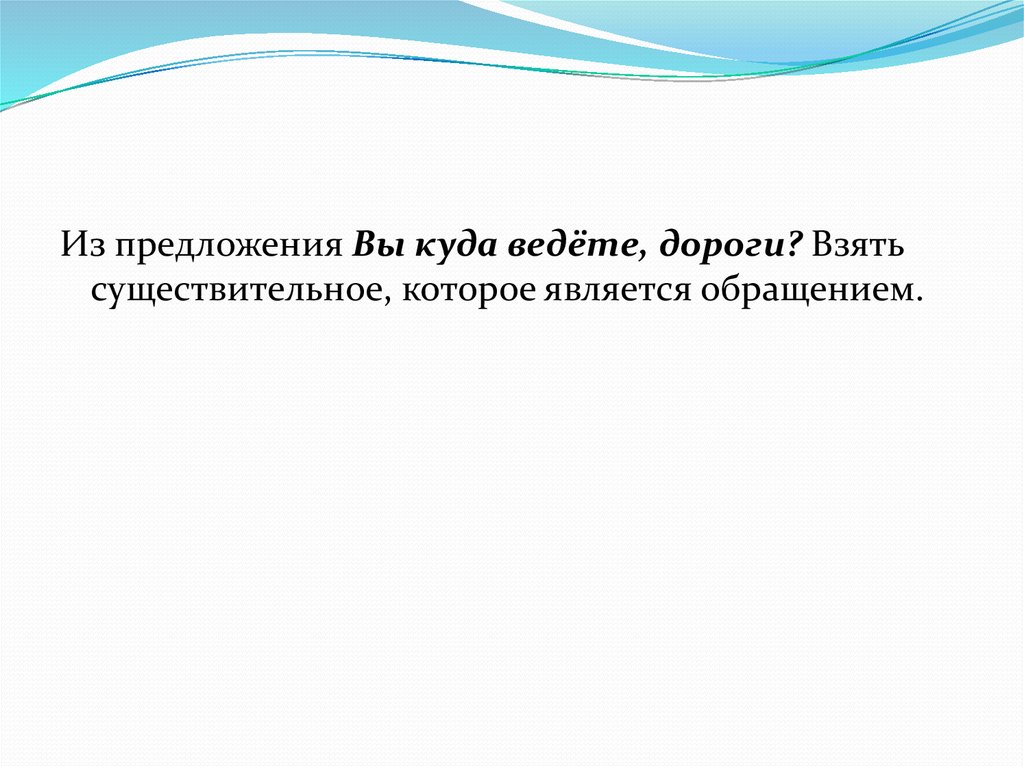 Из предложения Вы куда ведёте, дороги? Взять существительное, которое является обращением.